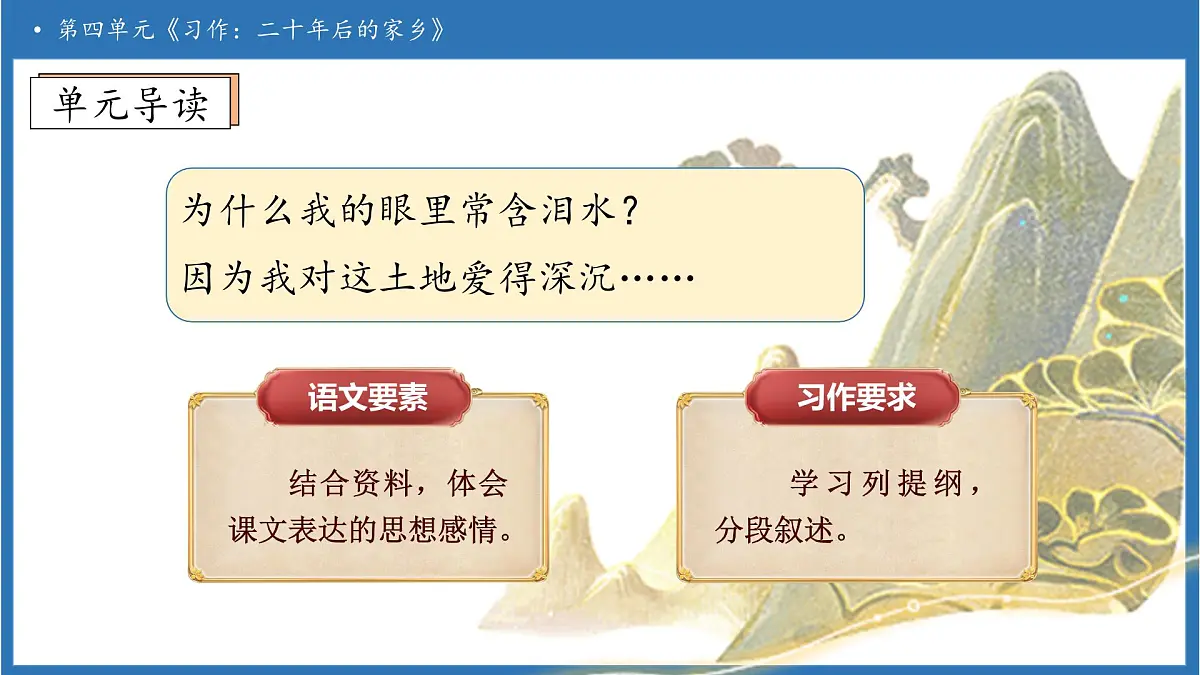 • 第四单元《习作：二十年后的家乡》

单元导读

为什么我的眼里常含泪水？
因为我对这土地爱得深沉……

语文要素

结合资料，体会课文表达的思想感情。

习作要求

学习列提纲，分段叙述。